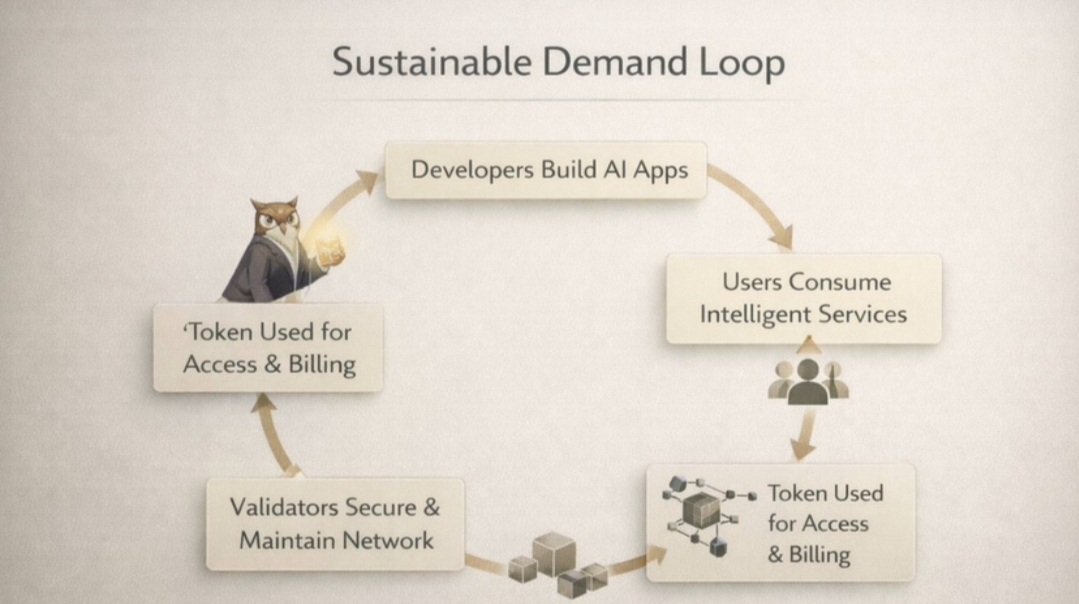 Sustainable Demand Loop

Developers Build AI Apps

Users Consume Intelligent Services

Token Used for Access & Billing

Validators Secure & Maintain Network

'Token Used for Access & Billing